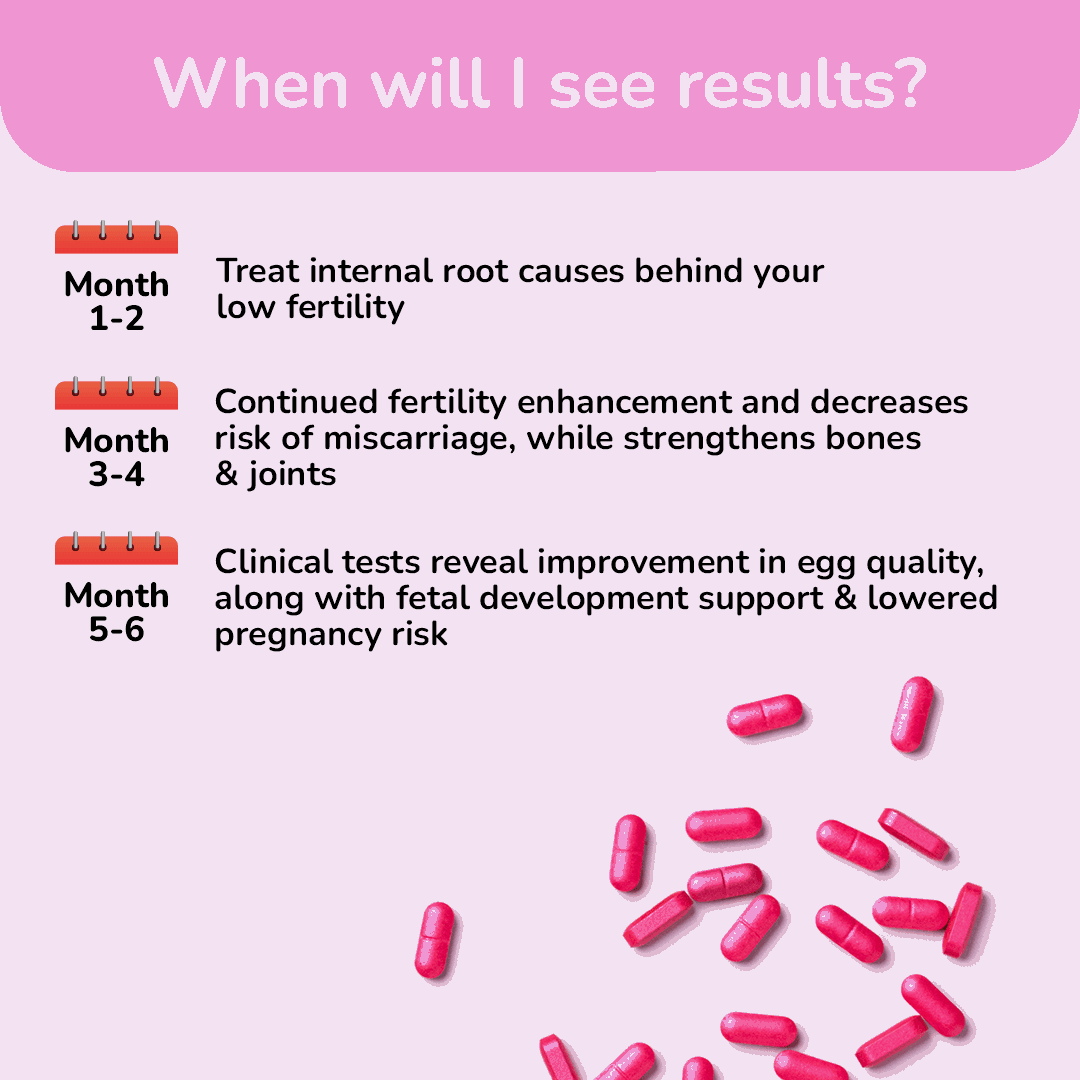 When will I see results?

Month 1-2

Treat internal root causes behind your low fertility

Month 3-4

Continued fertility enhancement and decreases risk of miscarriage, while strengthens bones & joints

Month 5-6

Clinical tests reveal improvement in egg quality, along with fetal development support & lowered pregnancy risk